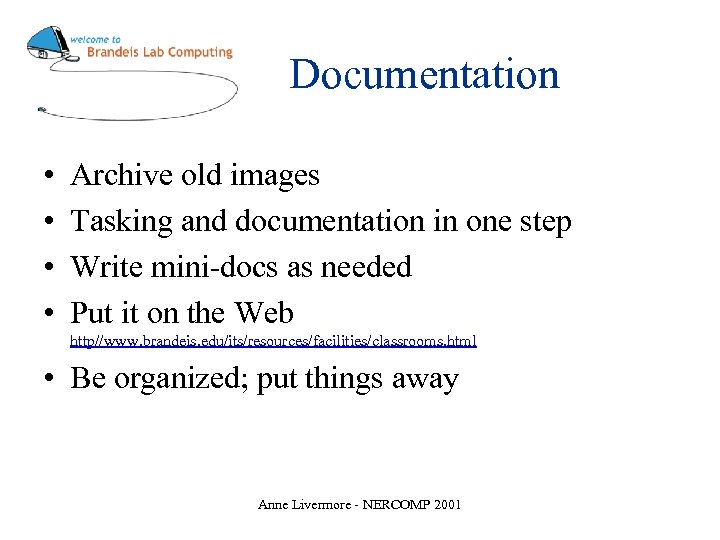 welcome to
Brandeis Lab Computing

Documentation

• Archive old images
• Tasking and documentation in one step
• Write mini-docs as needed
• Put it on the Web
http//www.brandeis.edu/its/resources/facilities/classrooms.html
• Be organized; put things away

Anne Livermore - NERCOMP 2001